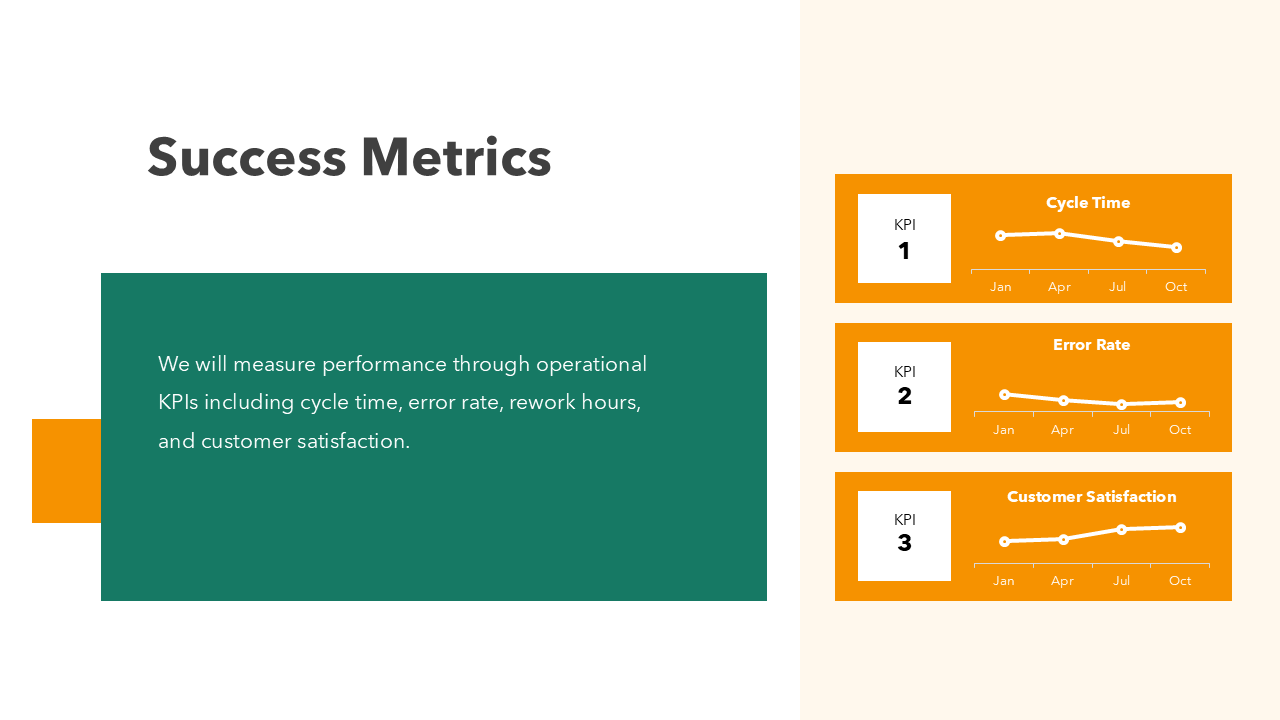 Success Metrics

We will measure performance through operational KPIs including cycle time, error rate, rework hours, and customer satisfaction.

KPI
1

Cycle Time

Jan Apr Jul Oct

KPI
2

Error Rate

Jan Apr Jul Oct

KPI
3

Customer Satisfaction

Jan Apr Jul Oct